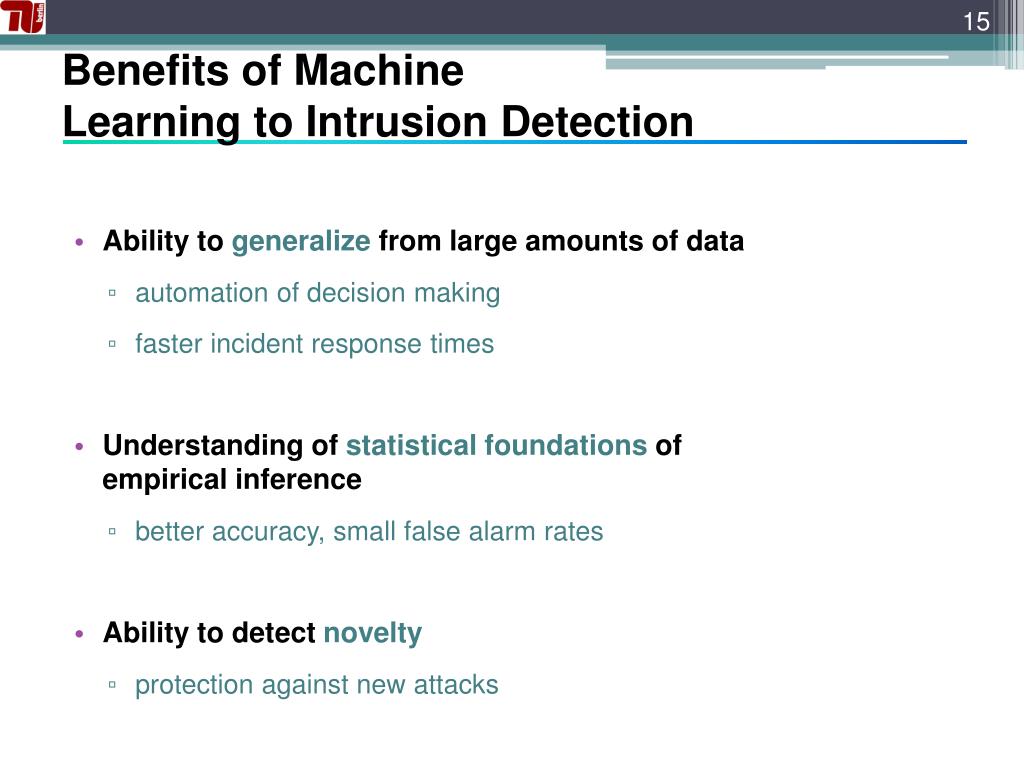 TU berlin

15

Benefits of Machine
Learning to Intrusion Detection

• Ability to generalize from large amounts of data
▫ automation of decision making
▫ faster incident response times

• Understanding of statistical foundations of empirical inference
▫ better accuracy, small false alarm rates

• Ability to detect novelty
▫ protection against new attacks